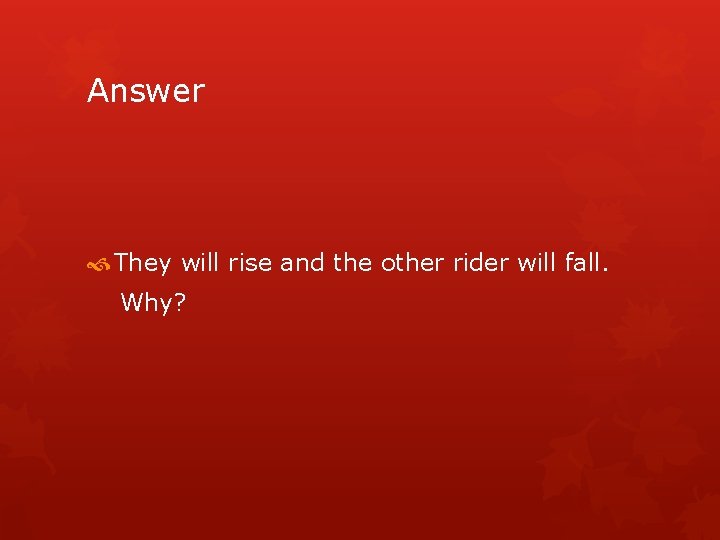 Answer

They will rise and the other rider will fall. Why?